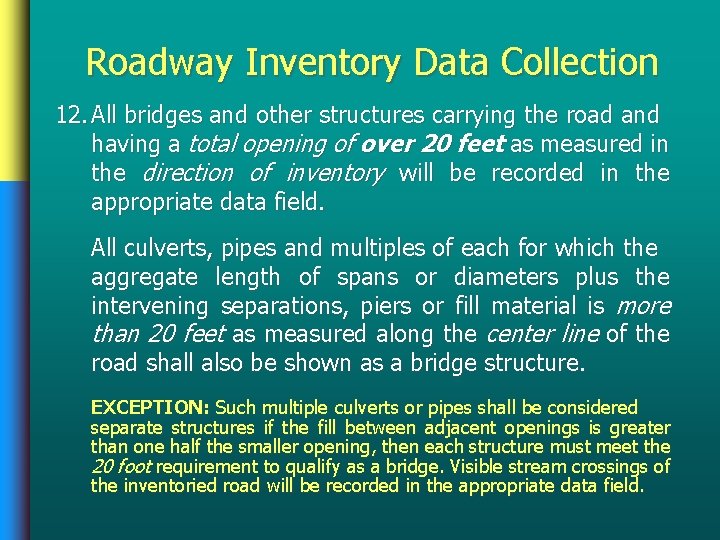 Roadway Inventory Data Collection

12. All bridges and other structures carrying the road and having a total opening of over 20 feet as measured in the direction of inventory will be recorded in the appropriate data field.

All culverts, pipes and multiples of each for which the aggregate length of spans or diameters plus the intervening separations, piers or fill material is more than 20 feet as measured along the center line of the road shall also be shown as a bridge structure.

EXCEPTION: Such multiple culverts or pipes shall be considered separate structures if the fill between adjacent openings is greater than one half the smaller opening, then each structure must meet the 20 foot requirement to qualify as a bridge. Visible stream crossings of the inventoried road will be recorded in the appropriate data field.